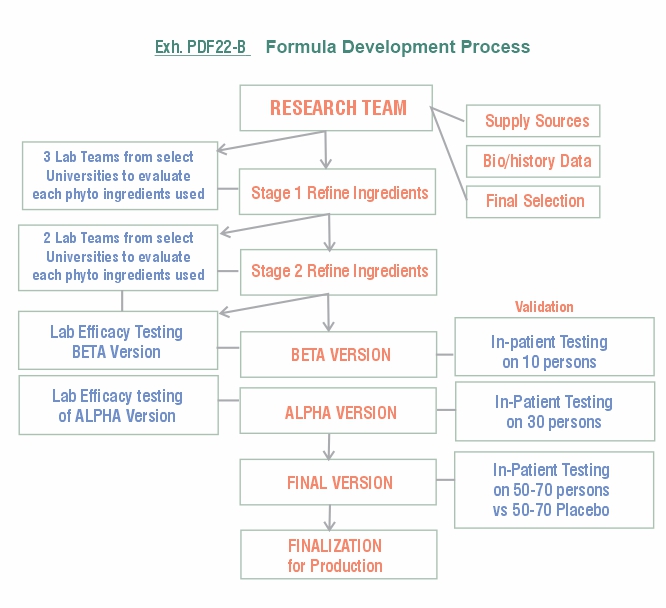 Exh. PDF22-B Formula Development Process

RESEARCH TEAM

Supply Sources

Bio/history Data

Final Selection

3 Lab Teams from select Universities to evaluate each phyto ingredients used

Stage 1 Refine Ingredients

2 Lab Teams from select Universities to evaluate each phyto ingredients used

Stage 2 Refine Ingredients

Validation

Lab Efficacy Testing BETA Version

BETA VERSION

In-patient Testing on 10 persons

Lab Efficacy testing of ALPHA Version

ALPHA VERSION

In-Patient Testing on 30 persons

FINAL VERSION

In-Patient Testing on 50-70 persons vs 50-70 Placebo

FINALIZATION for Production